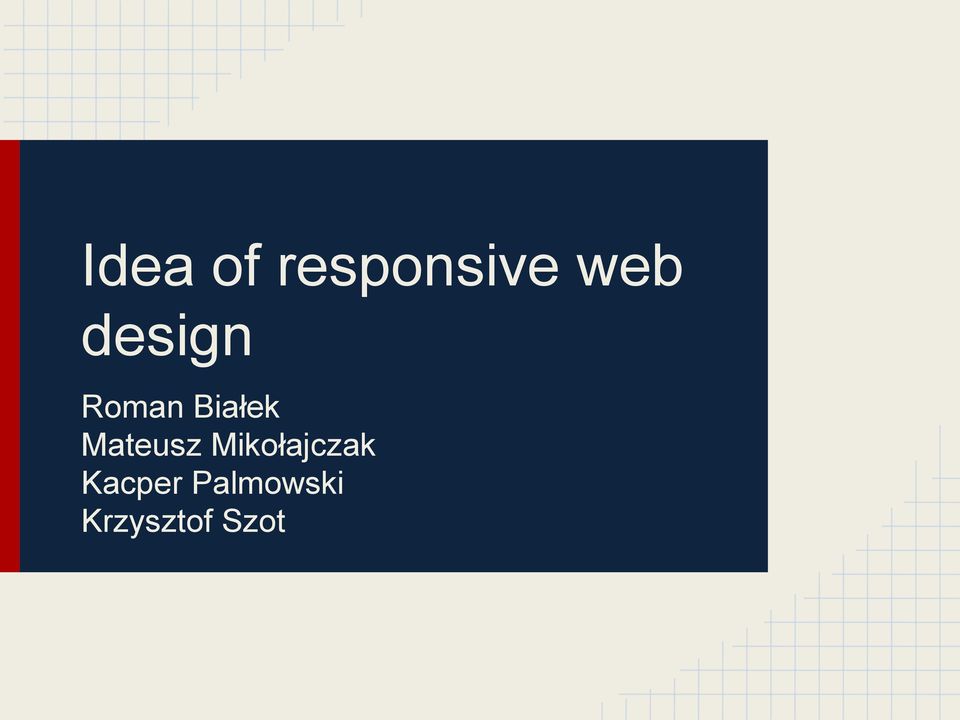 Idea of responsive web design

Roman Białek
Mateusz Mikołajczak
Kacper Palmowski
Krzysztof Szot